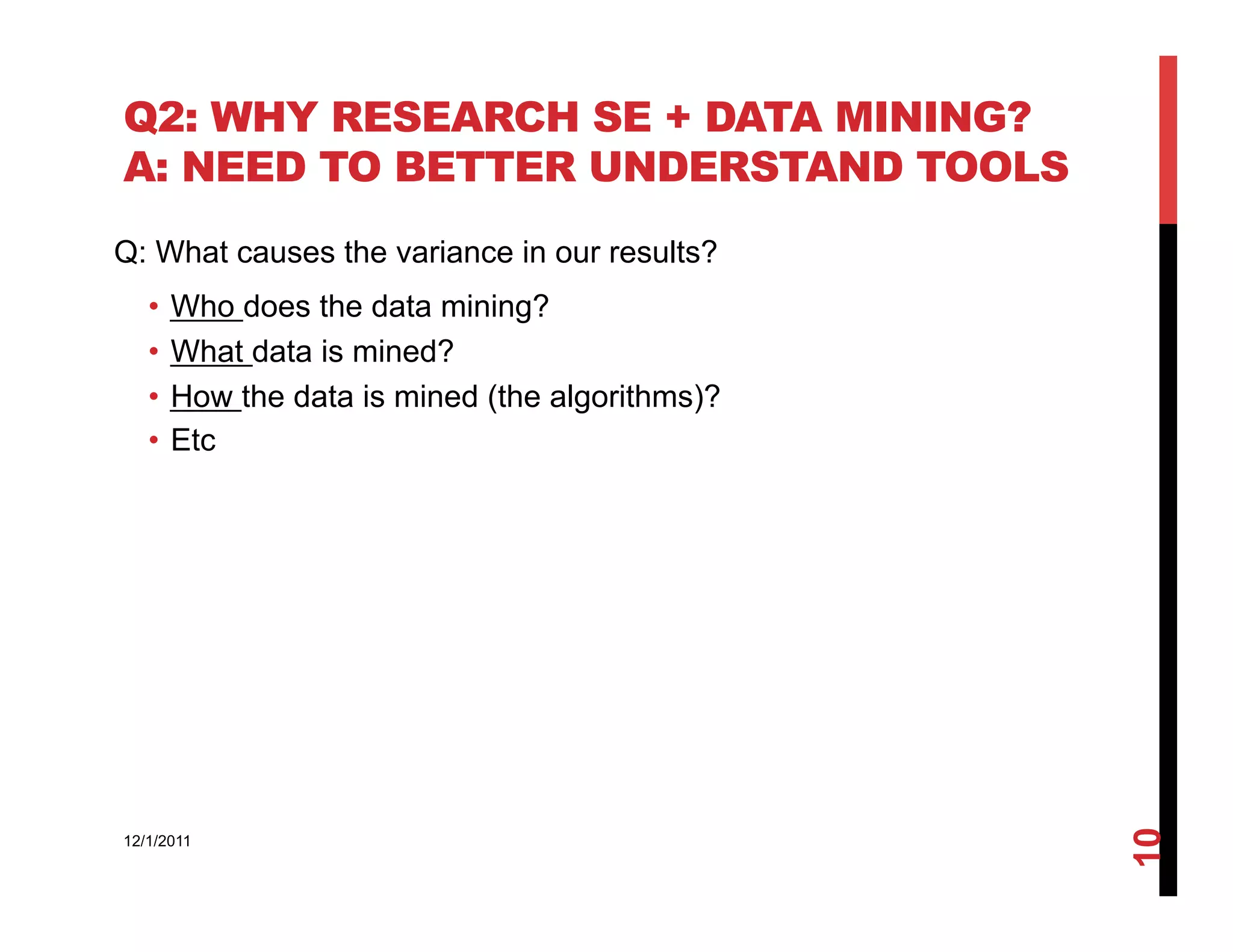 Q2: WHY RESEARCH SE + DATA MINING?
A: NEED TO BETTER UNDERSTAND TOOLS

Q: What causes the variance in our results?

• Who does the data mining?
• What data is mined?
• How the data is mined (the algorithms)?
• Etc

12/1/2011

10